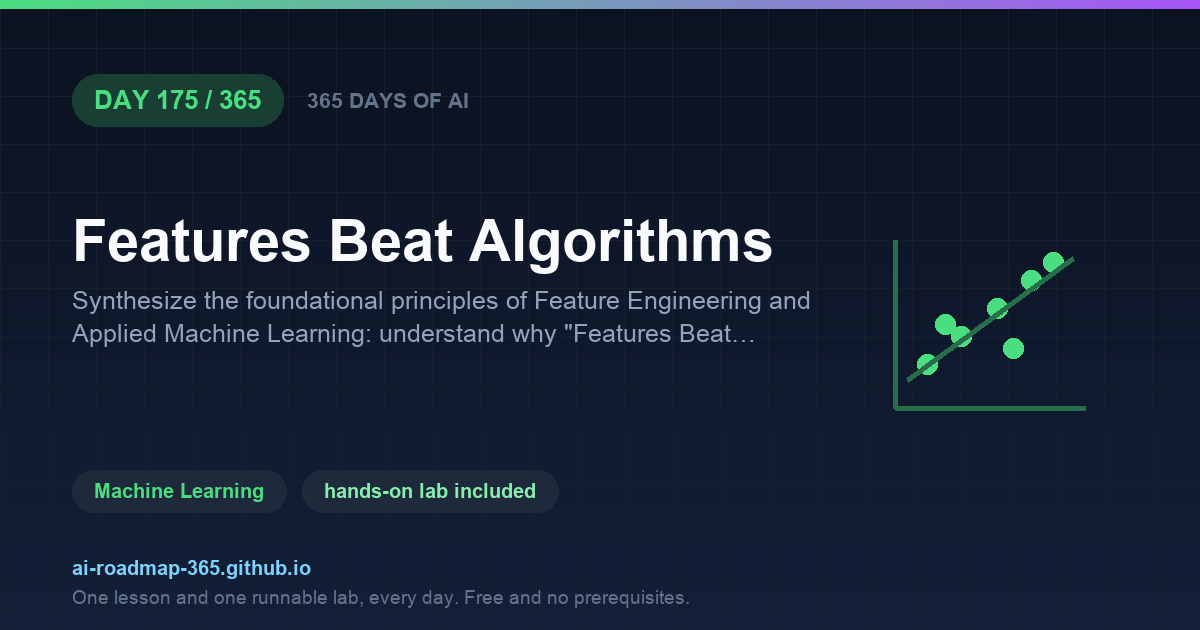 DAY 175 / 365

365 DAYS OF AI

Features Beat Algorithms

Synthesize the foundational principles of Feature Engineering and Applied Machine Learning: understand why "Features Beat…

Machine Learning

hands-on lab included

ai-roadmap-365.github.io

One lesson and one runnable lab, every day. Free and no prerequisites.